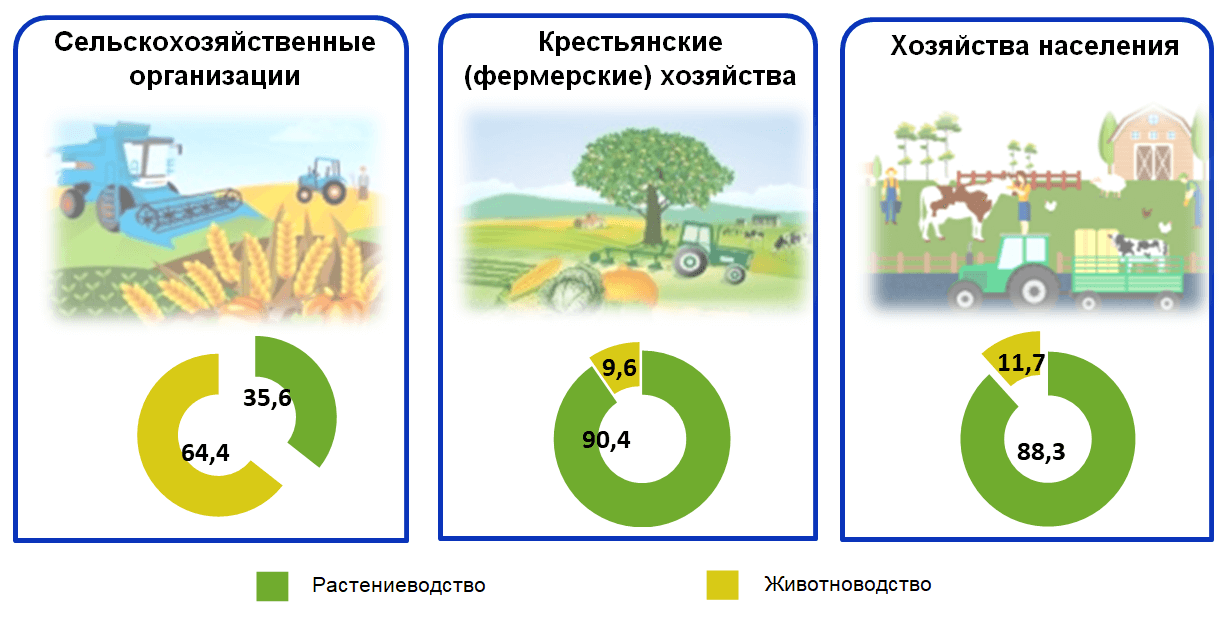 Сельскохозяйственные организации

35,6

64,4

Крестьянские (фермерские) хозяйства

9,6

90,4

Хозяйства населения

11,7

88,3

Растениеводство

Животноводство